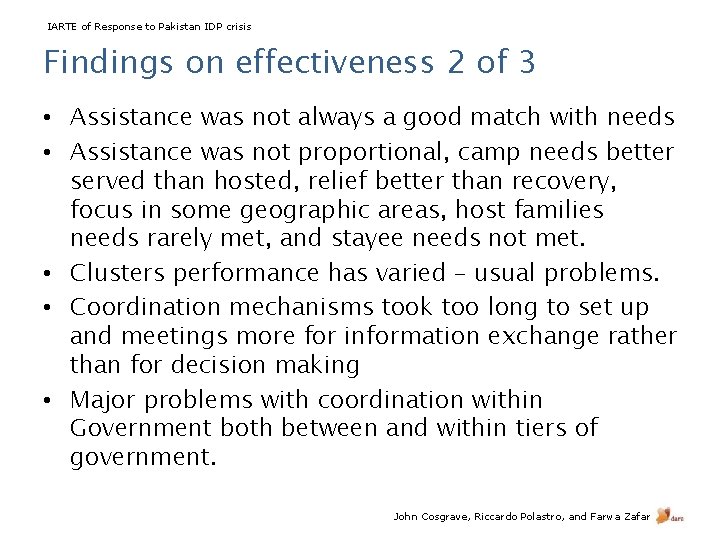 IARTE of Response to Pakistan IDP crisis

Findings on effectiveness 2 of 3

• Assistance was not always a good match with needs
• Assistance was not proportional, camp needs better served than hosted, relief better than recovery, focus in some geographic areas, host families needs rarely met, and stayee needs not met.
• Clusters performance has varied – usual problems.
• Coordination mechanisms took too long to set up and meetings more for information exchange rather than for decision making
• Major problems with coordination within Government both between and within tiers of government.

John Cosgrave, Riccardo Polastro, and Farwa Zafar

dara